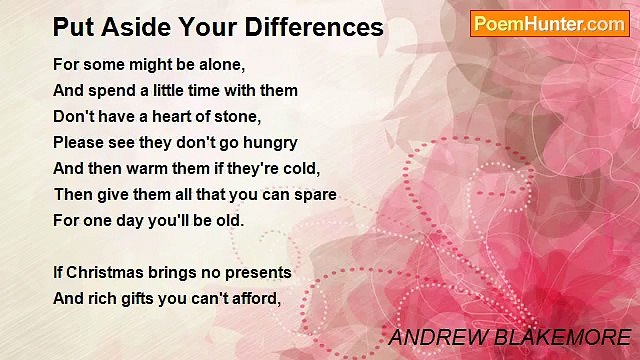 Put Aside Your Differences

PoemHunter.com

For some might be alone,
And spend a little time with them
Don't have a heart of stone,
Please see they don't go hungry
And then warm them if they're cold,
Then give them all that you can spare
For one day you'll be old.

If Christmas brings no presents
And rich gifts you can't afford,

ANDREW BLAKEMORE